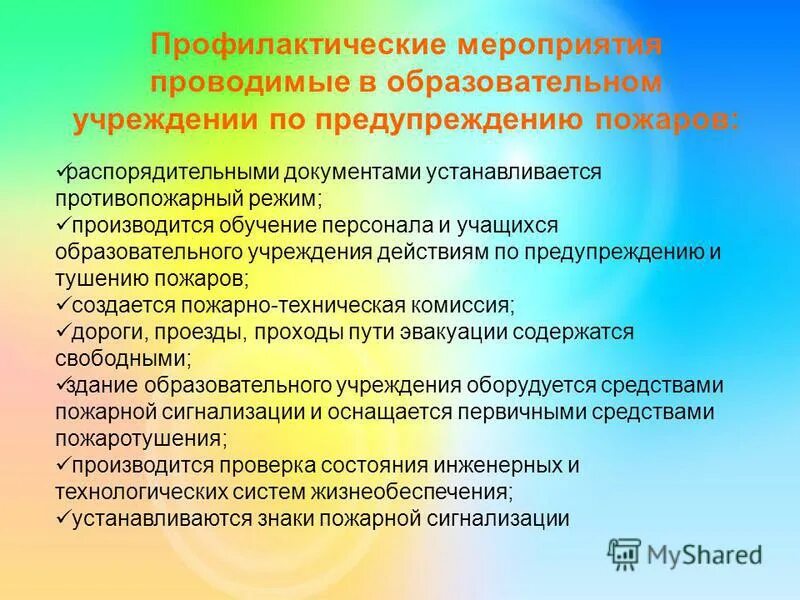 Профилактические мероприятия проводимые в образовательном учреждении по предупреждению пожаров:

✓распорядительными документами устанавливается противопожарный режим;
✓производится обучение персонала и учащихся образовательного учреждения действиям по предупреждению и тушению пожаров;
✓создается пожарно-техническая комиссия;
✓дороги, проезды, проходы пути эвакуации содержатся свободными;
✓здание образовательного учреждения оборудуется средствами пожарной сигнализации и оснащается первичными средствами пожаротушения;
✓производится проверка состояния инженерных и технологических систем жизнеобеспечения;
✓устанавливаются знаки пожарной сигнализации

MyShared